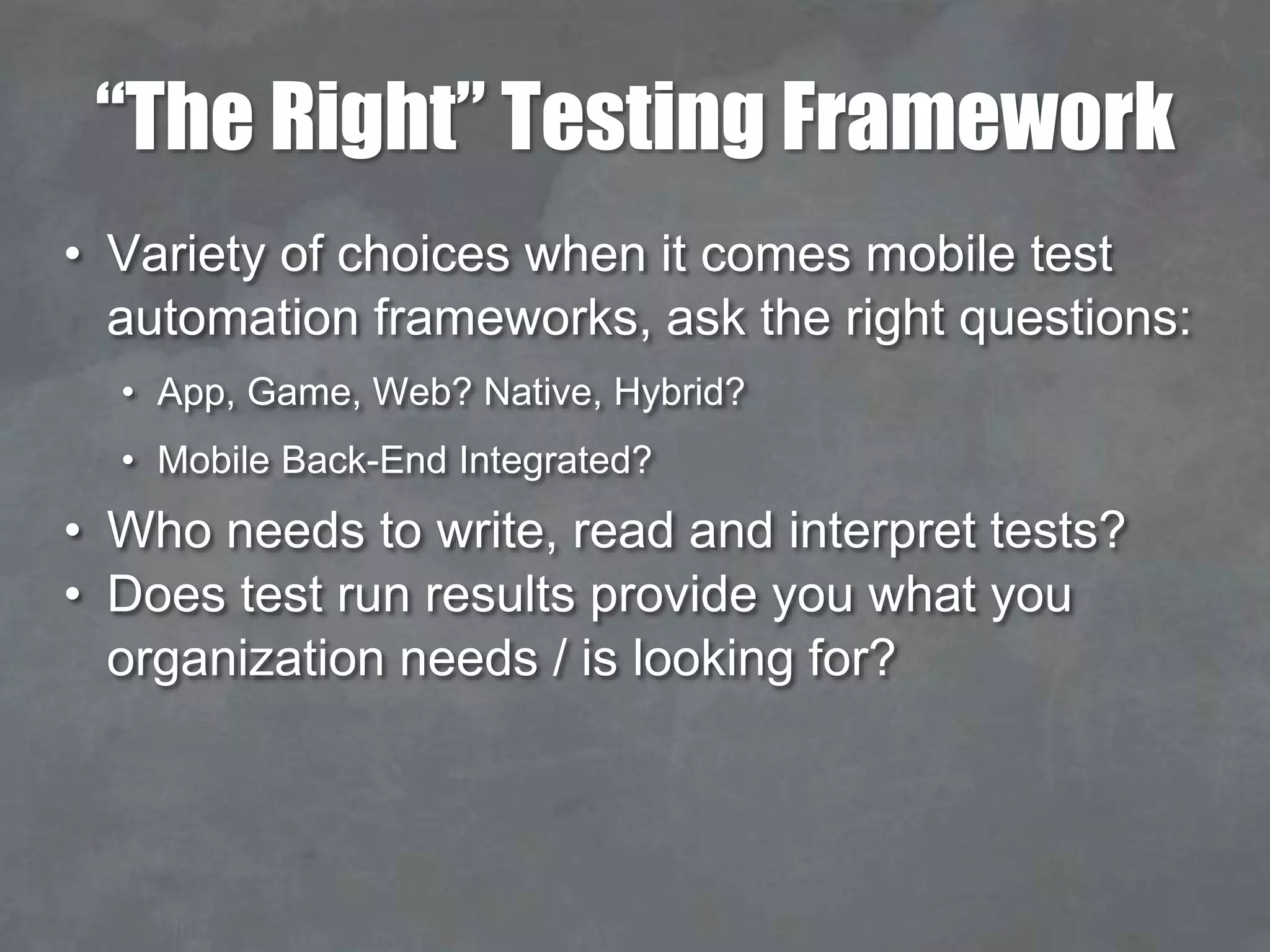 “The Right” Testing Framework

• Variety of choices when it comes mobile test automation frameworks, ask the right questions:

• App, Game, Web? Native, Hybrid?

• Mobile Back-End Integrated?

• Who needs to write, read and interpret tests?

• Does test run results provide you what you organization needs / is looking for?